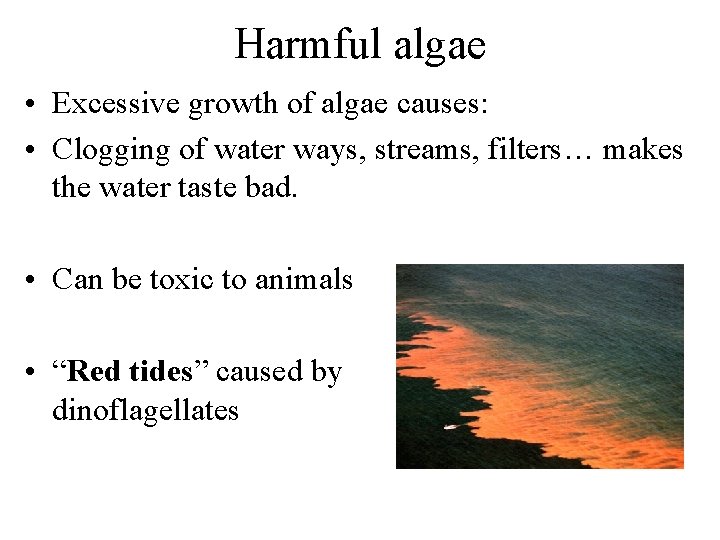 Harmful algae

• Excessive growth of algae causes:
• Clogging of water ways, streams, filters… makes the water taste bad.

• Can be toxic to animals

• “Red tides” caused by dinoflagellates